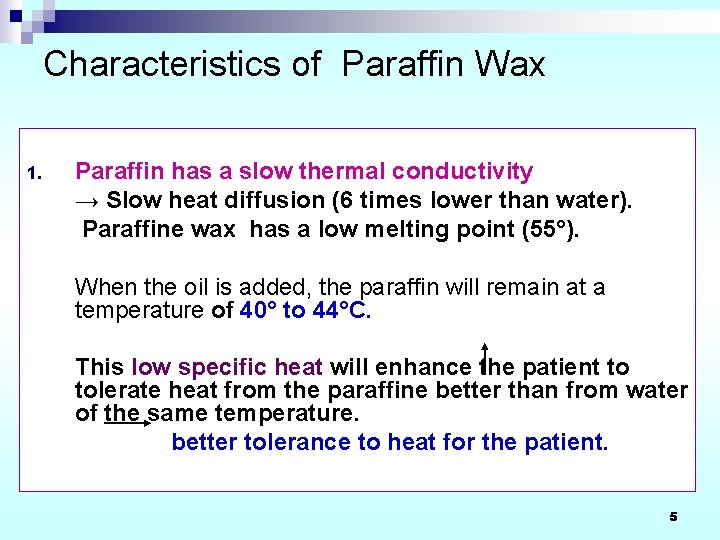 Characteristics of Paraffin Wax

1. Paraffin has a slow thermal conductivity
→ Slow heat diffusion (6 times lower than water).
Paraffine wax has a low melting point (55°).

When the oil is added, the paraffin will remain at a temperature of 40° to 44°C.

This low specific heat will enhance the patient to tolerate heat from the paraffine better than from water of the same temperature.

better tolerance to heat for the patient.

5